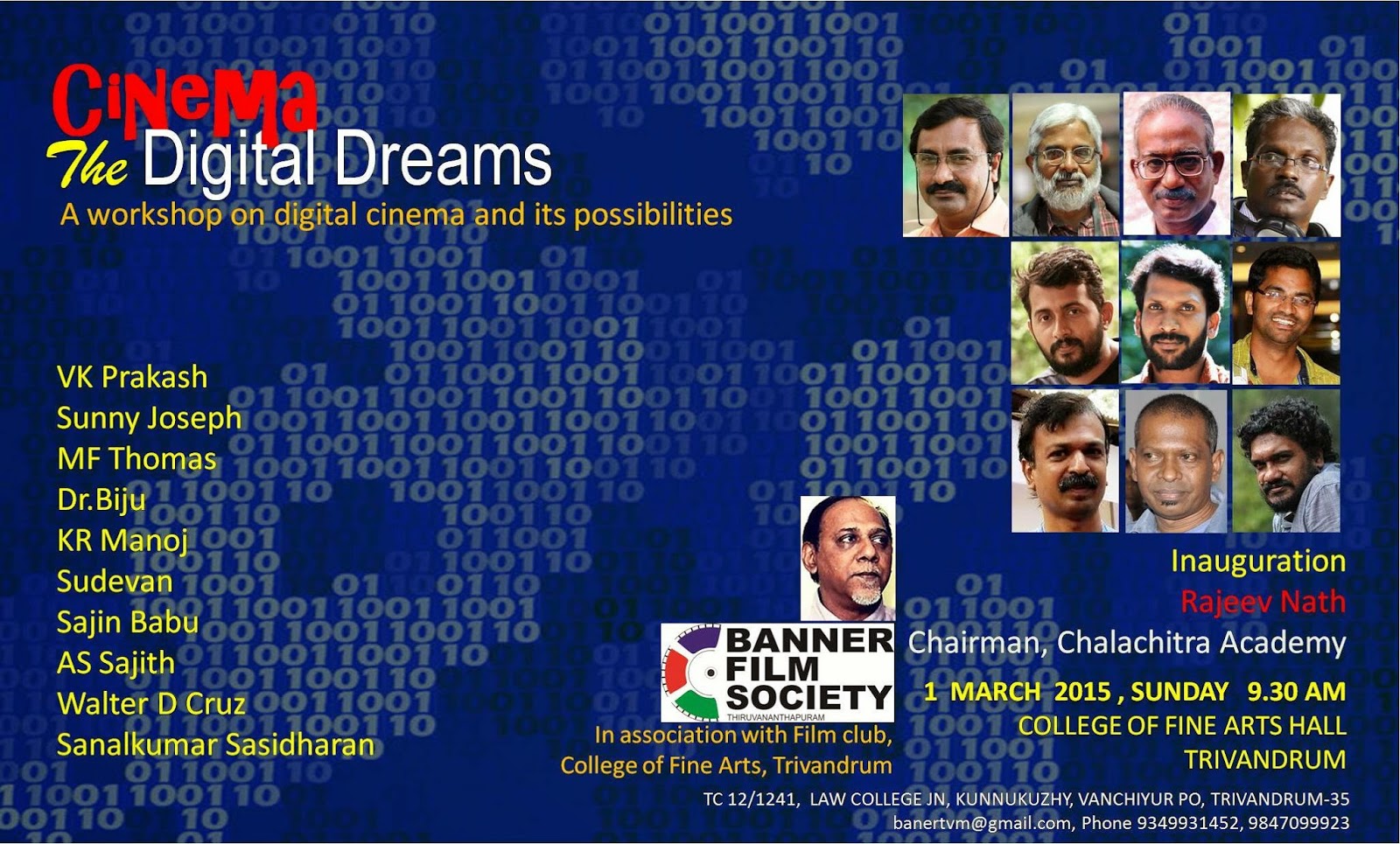 CiNeMa
The Digital Dreams
A workshop on digital cinema and its possibilities

VK Prakash
Sunny Joseph
MF Thomas
Dr.Biju
KR Manoj
Sudevan
Sajin Babu
AS Sajith
Walter D Cruz
Sanalkumar Sasidharan

BANNER FILM SOCIETY
THIRUVANANTHAPURAM
In association with Film club, College of Fine Arts, Trivandrum

Inauguration
Rajeev Nath
Chairman, Chalachitra Academy

1 MARCH 2015 , SUNDAY 9.30 AM
COLLEGE OF FINE ARTS HALL
TRIVANDRUM

TC 12/1241, LAW COLLEGE JN, KUNNUKUZHY, VANCHIYUR PO, TRIVANDRUM-35
banertvm@gmail.com, Phone 9349931452, 9847099923